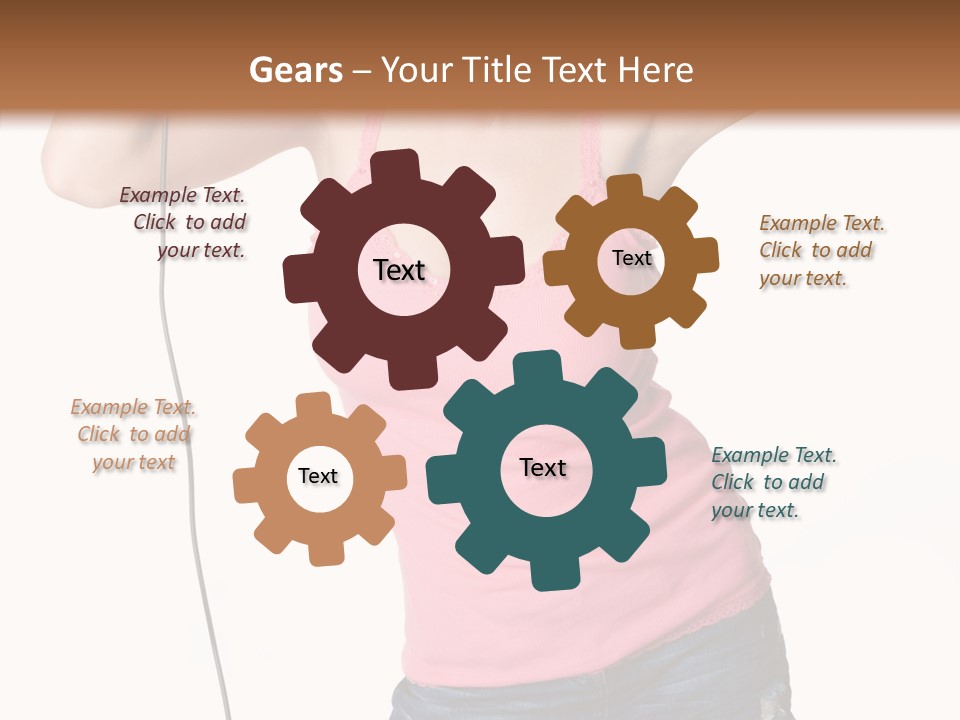 Gears – Your Title Text Here

Example Text. Click to add your text.

Text

Text

Example Text. Click to add your text.

Example Text. Click to add your text

Text

Text

Example Text. Click to add your text.